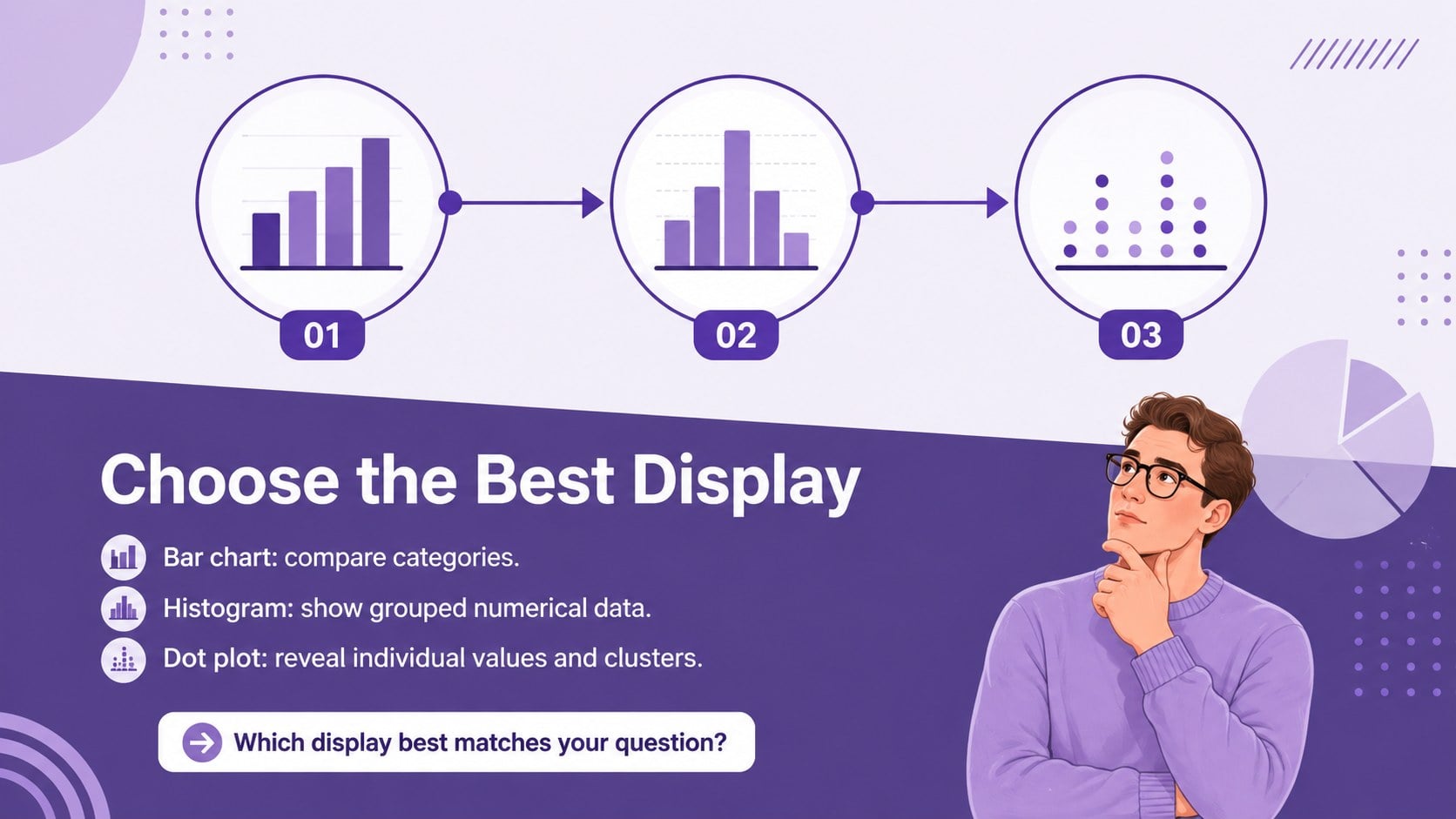 01

02

03

Choose the Best Display

Bar chart: compare categories.

Histogram: show grouped numerical data.

Dot plot: reveal individual values and clusters.

Which display best matches your question?